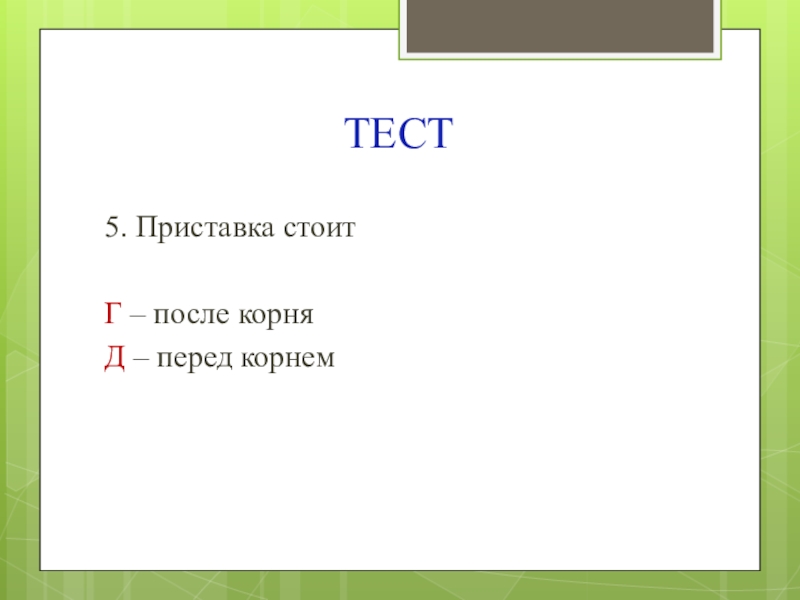 ТЕСТ

5. Приставка стоит

Г – после корня
Д – перед корнем